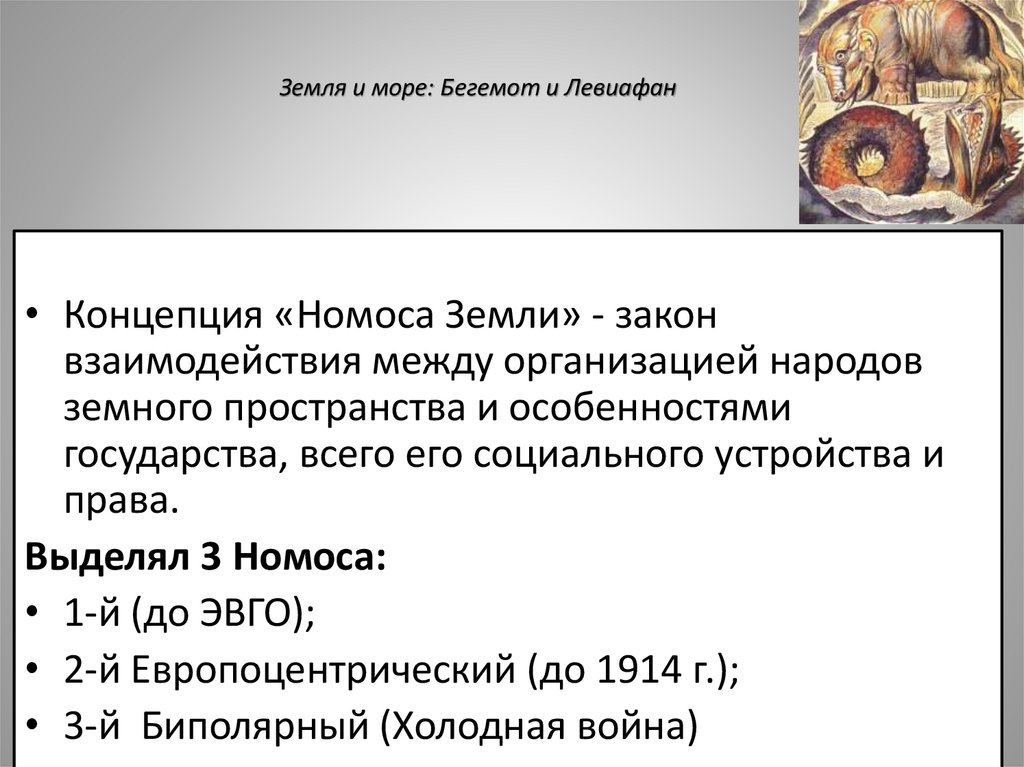 Земля и море: Бегемот и Левиафан

• Концепция «Номоса Земли» - закон взаимодействия между организацией народов земного пространства и особенностями государства, всего его социального устройства и права.

Выделял 3 Номоса:

• 1-й (до ЭВГО);

• 2-й Европоцентрический (до 1914 г.);

• 3-й Биполярный (Холодная война)